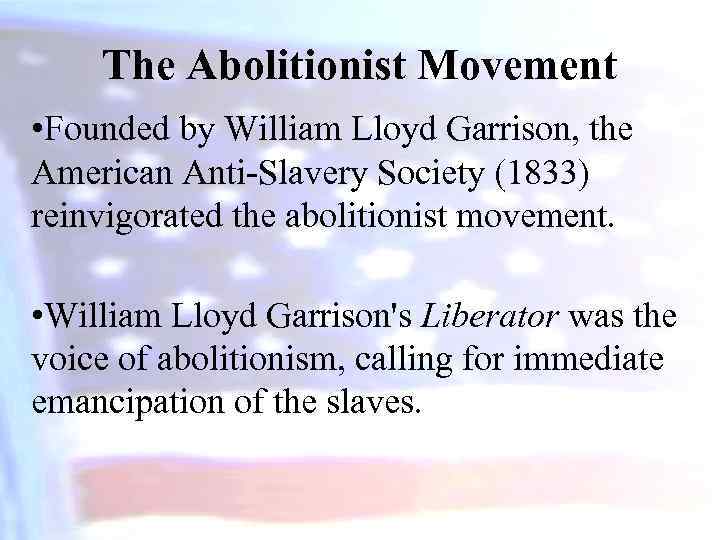 The Abolitionist Movement

•Founded by William Lloyd Garrison, the American Anti-Slavery Society (1833) reinvigorated the abolitionist movement.

•William Lloyd Garrison's Liberator was the voice of abolitionism, calling for immediate emancipation of the slaves.